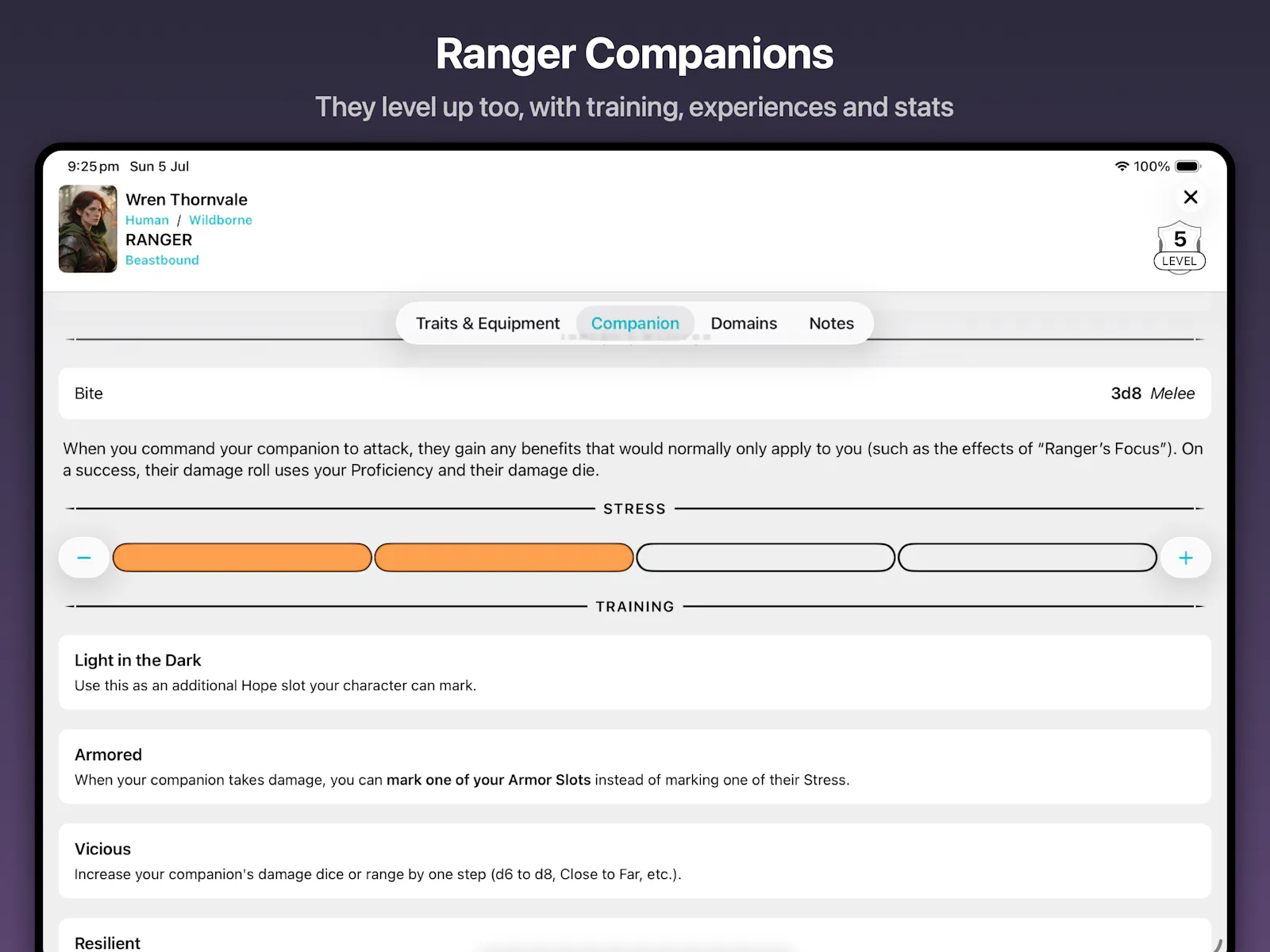 Ranger Companions

They level up too, with training, experiences and stats

9:25 pm Sun 5 Jul

100%

Wren Thornvale
Human / Wildborne
RANGER
Beastbound

5
LEVEL

Traits & Equipment Companion Domains Notes

Bite 3d8 Melee

When you command your companion to attack, they gain any benefits that would normally only apply to you (such as the effects of "Ranger's Focus"). On a success, their damage roll uses your Proficiency and their damage die.

STRESS

−

+

TRAINING

Light in the Dark
Use this as an additional Hope slot your character can mark.

Armored
When your companion takes damage, you can mark one of your Armor Slots instead of marking one of their Stress.

Vicious
Increase your companion's damage dice or range by one step (d6 to d8, Close to Far, etc.).

Resilient